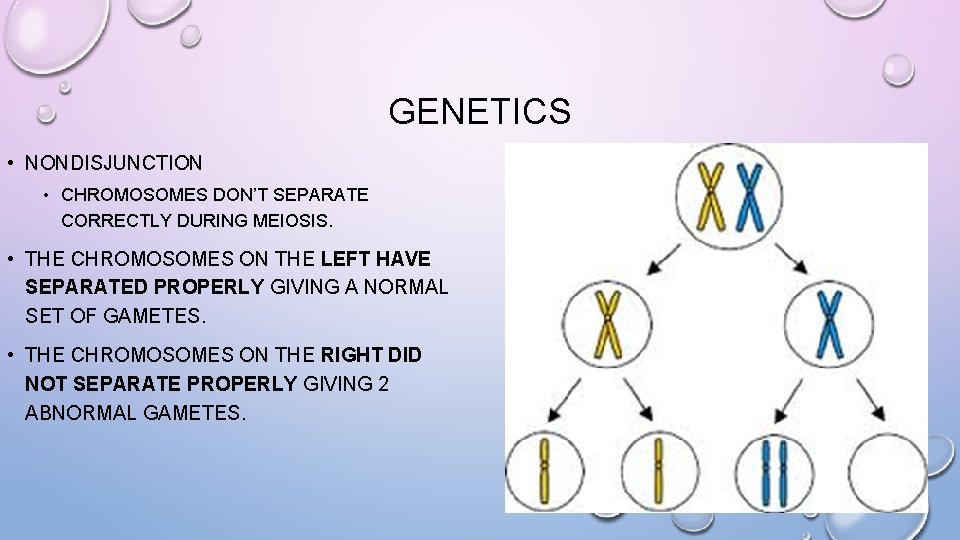 GENETICS

• NONDISJUNCTION

• CHROMOSOMES DON'T SEPARATE CORRECTLY DURING MEIOSIS.

• THE CHROMOSOMES ON THE LEFT HAVE SEPARATED PROPERLY GIVING A NORMAL SET OF GAMETES.

• THE CHROMOSOMES ON THE RIGHT DID NOT SEPARATE PROPERLY GIVING 2 ABNORMAL GAMETES.